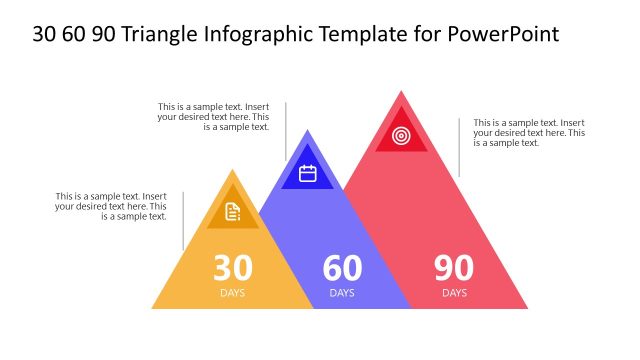 30 60 90 Triangle Infographic Template for PowerPoint

This is a sample text. Insert your desired text here. This is a sample text.

This is a sample text. Insert your desired text here. This is a sample text.

This is a sample text. Insert your desired text here. This is a sample text.

30
DAYS

60
DAYS

90
DAYS